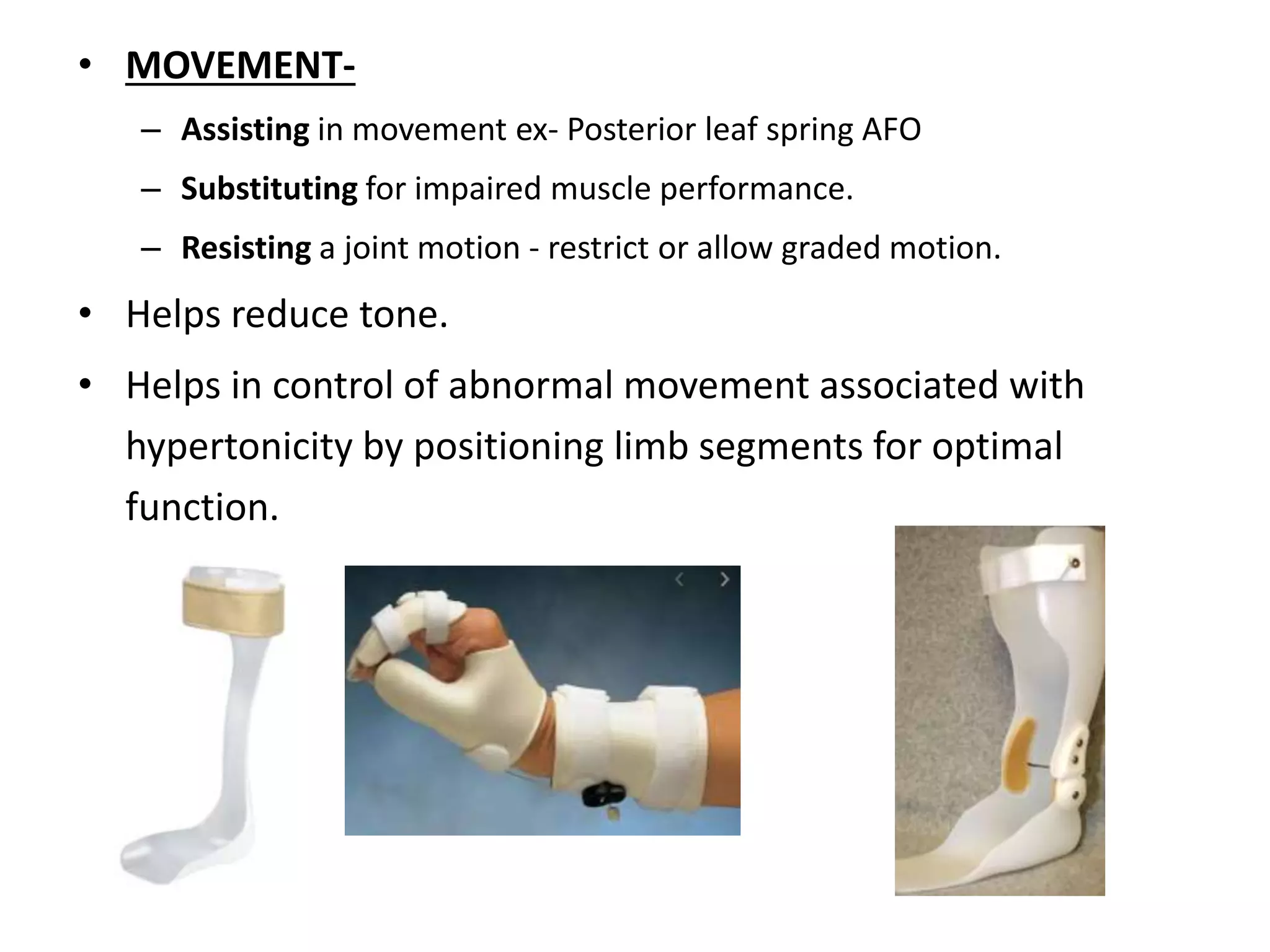 • MOVEMENT-

– Assisting in movement ex- Posterior leaf spring AFO

– Substituting for impaired muscle performance.

– Resisting a joint motion - restrict or allow graded motion.

• Helps reduce tone.

• Helps in control of abnormal movement associated with hypertonicity by positioning limb segments for optimal function.